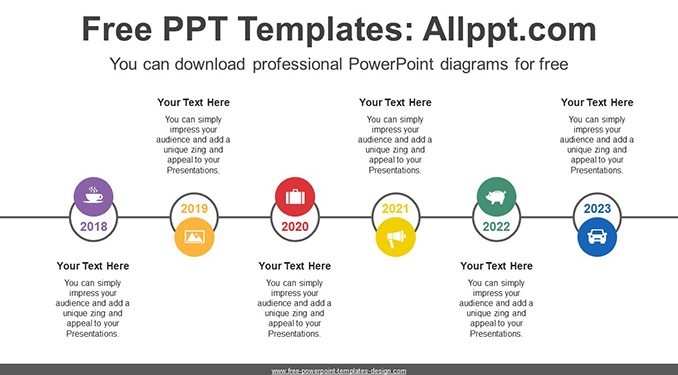 Free PPT Templates: Allppt.com

You can download professional PowerPoint diagrams for free

Your Text Here

You can simply impress your audience and add a unique zing and appeal to your Presentations.

Your Text Here

You can simply impress your audience and add a unique zing and appeal to your Presentations.

Your Text Here

You can simply impress your audience and add a unique zing and appeal to your Presentations.

2018

2019

2020

2021

2022

2023

Your Text Here

You can simply impress your audience and add a unique zing and appeal to your Presentations.

Your Text Here

You can simply impress your audience and add a unique zing and appeal to your Presentations.

Your Text Here

You can simply impress your audience and add a unique zing and appeal to your Presentations.

www.free-powerpoint-templates-design.com